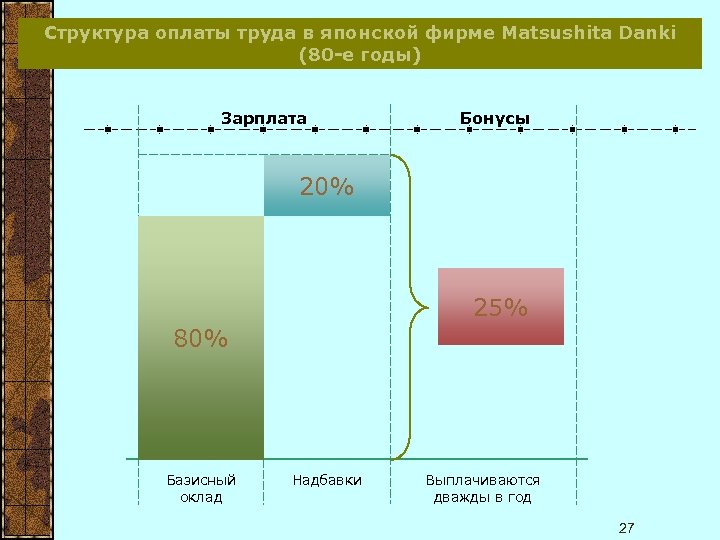 Структура оплаты труда в японской фирме Matsushita Danki (80-е годы)

Зарплата

Бонусы

20%

80%

25%

Базисный оклад

Надбавки

Выплачиваются дважды в год

27